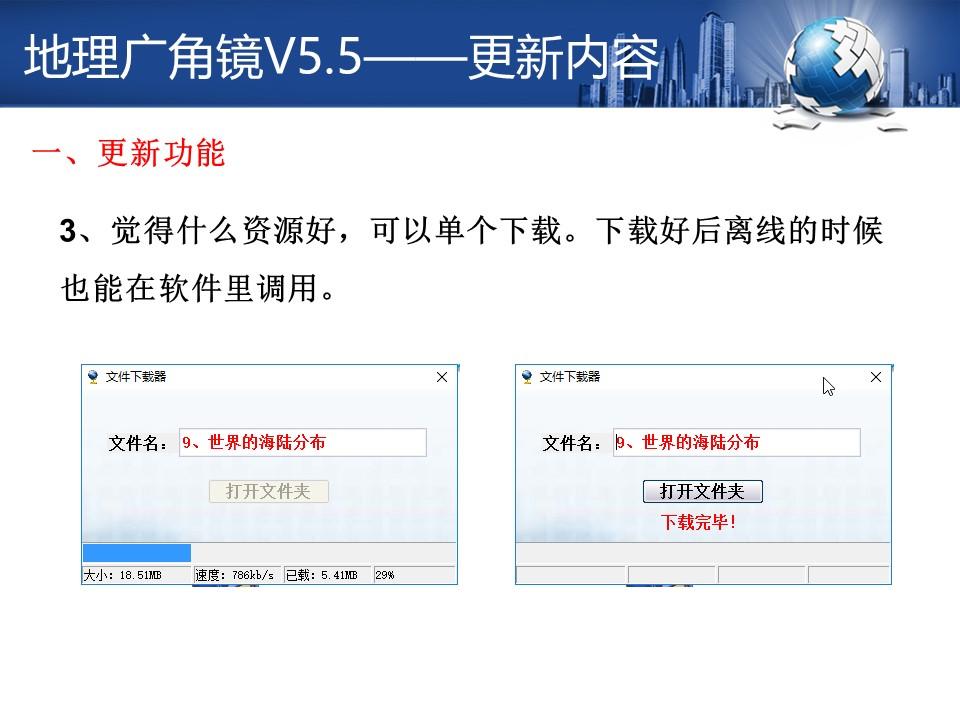 地理广角镜V5.5——更新内容

一、更新功能

3、觉得什么资源好，可以单个下载。下载好后离线的时候也能在软件里调用。

文件下载器

文件名： 9、世界的海陆分布

打开文件夹

大小：18.51MB 速度：786kb/s 已载：5.41MB 29%

文件下载器

文件名： 9、世界的海陆分布

打开文件夹

下载完毕！